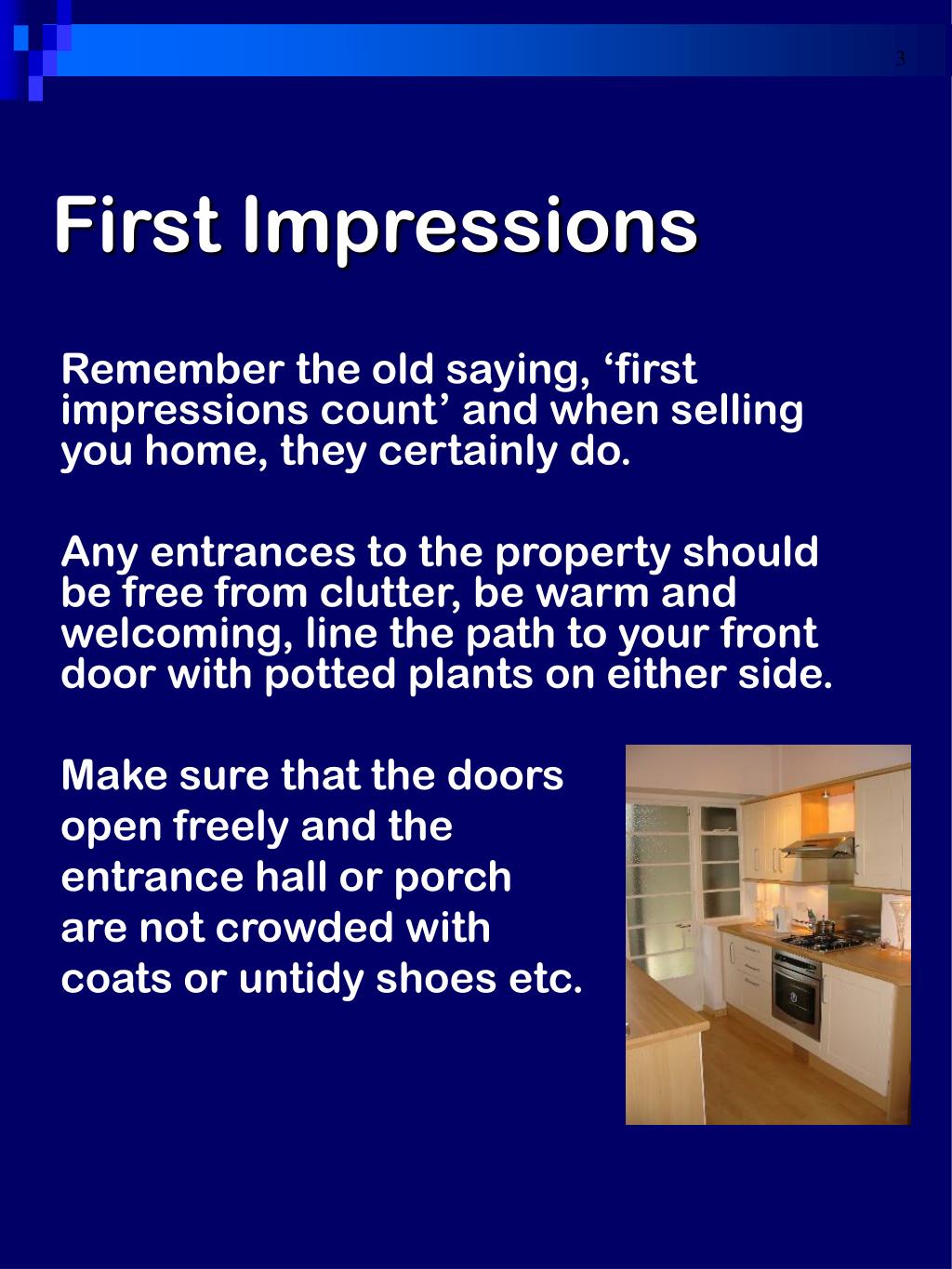 3

First Impressions

Remember the old saying, ‘first impressions count’ and when selling you home, they certainly do.

Any entrances to the property should be free from clutter, be warm and welcoming, line the path to your front door with potted plants on either side.

Make sure that the doors open freely and the entrance hall or porch are not crowded with coats or untidy shoes etc.